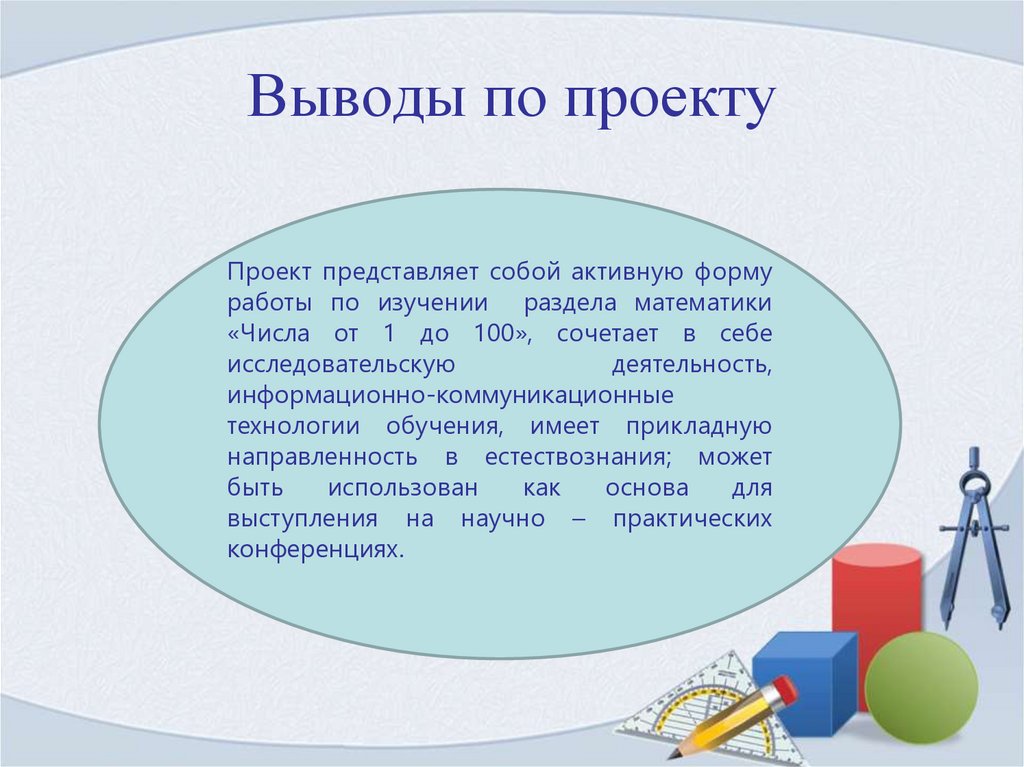 Выводы по проекту

Проект представляет собой активную форму работы по изучении раздела математики «Числа от 1 до 100», сочетает в себе исследовательскую деятельность, информационно-коммуникационные технологии обучения, имеет прикладную направленность в естествознания; может быть использован как основа для выступления на научно – практических конференциях.